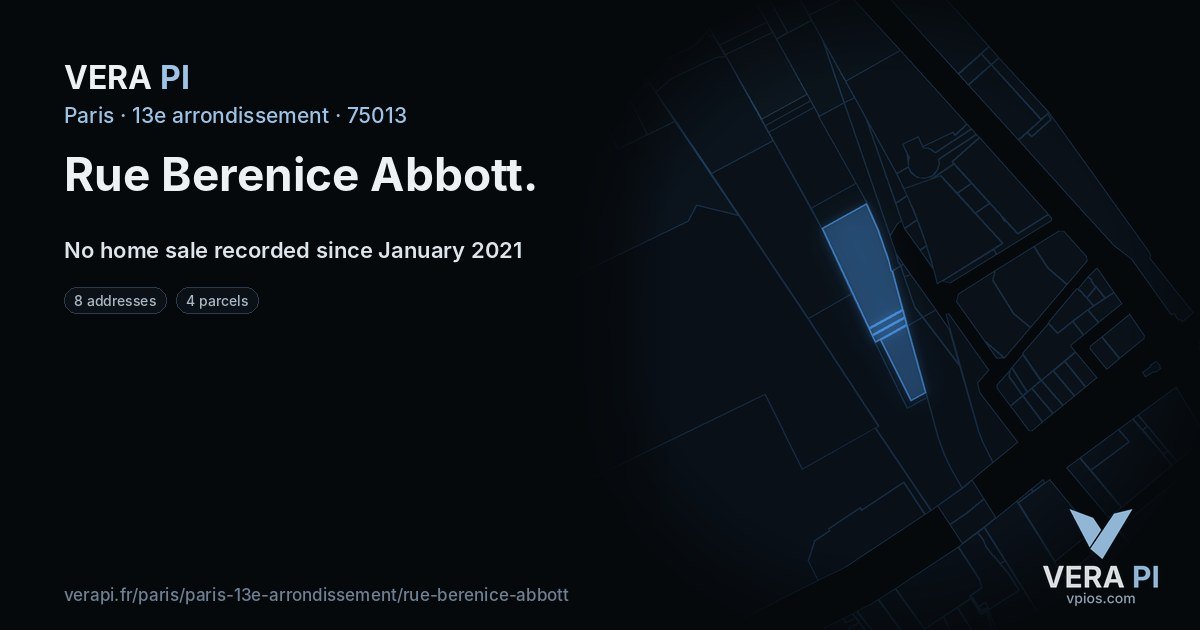 VERA PI

Paris · 13e arrondissement · 75013

Rue Berenice Abbott.

No home sale recorded since January 2021

8 addresses

4 parcels

verapi.fr/paris/paris-13e-arrondissement/rue-berenice-abbott

VERA PI
vpios.com